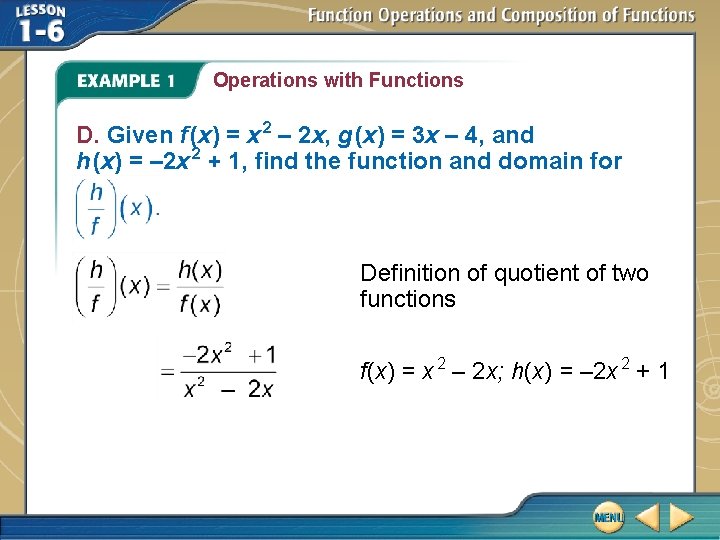 LESSON 1-6

Function Operations and Composition of Functions

EXAMPLE 1 Operations with Functions

D. Given $f(x) = x^2 – 2x$, $g(x) = 3x – 4$, and $h(x) = –2x^2 + 1$, find the function and domain for $\left(\frac{h}{f}\right)(x)$.

$\left(\frac{h}{f}\right)(x) = \frac{h(x)}{f(x)}$

Definition of quotient of two functions

$= \frac{-2x^2 + 1}{x^2 - 2x}$

$f(x) = x^2 – 2x$; $h(x) = –2x^2 + 1$

MENU